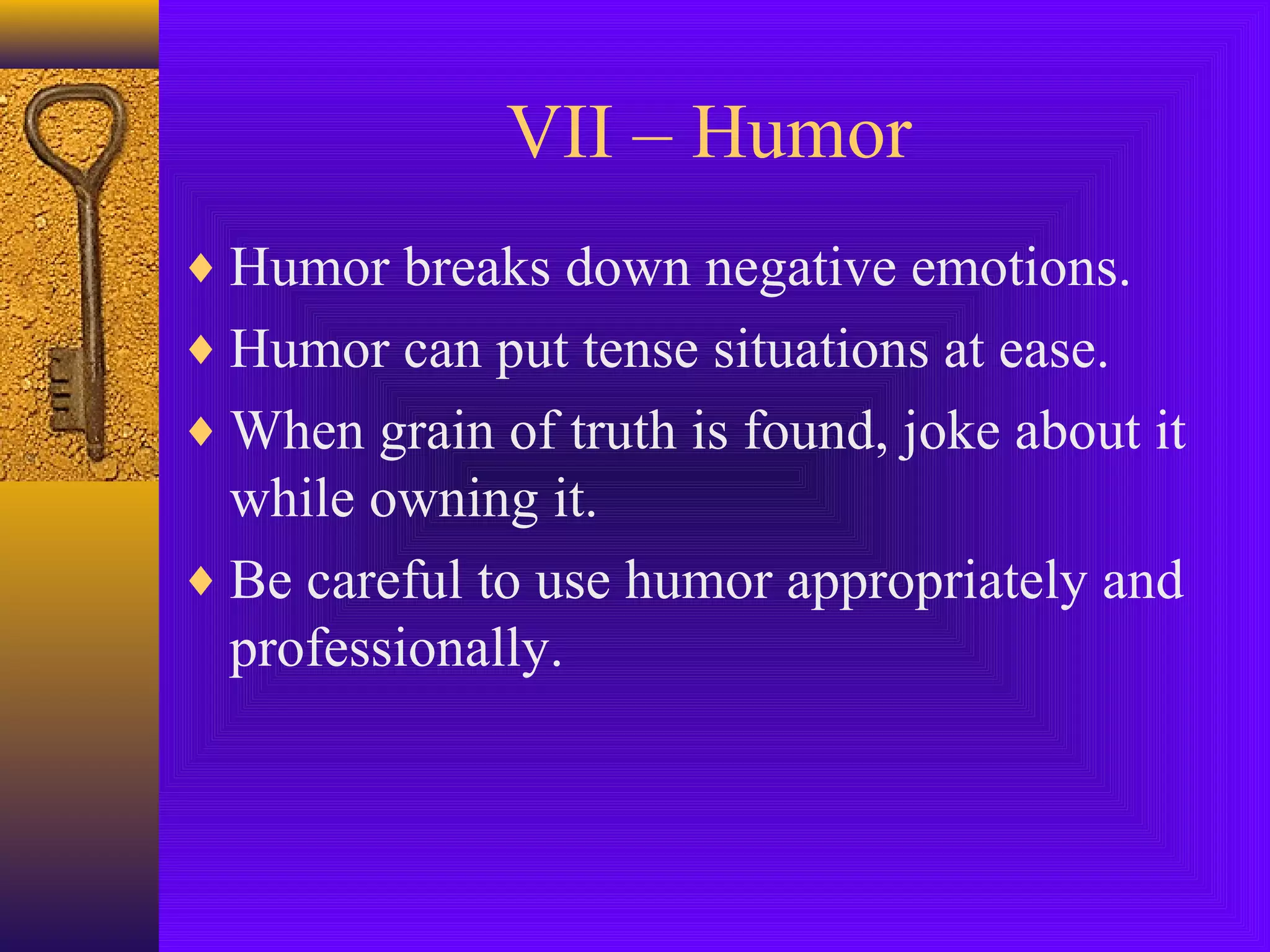 VII – Humor

♦ Humor breaks down negative emotions.
♦ Humor can put tense situations at ease.
♦ When grain of truth is found, joke about it while owning it.
♦ Be careful to use humor appropriately and professionally.